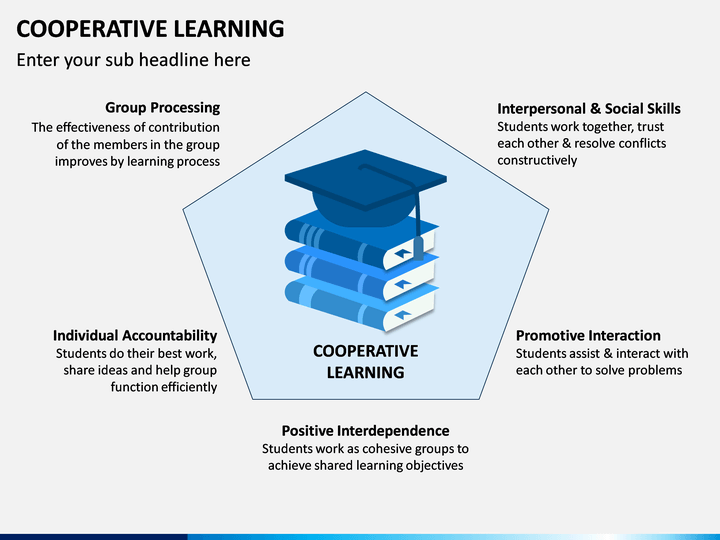 COOPERATIVE LEARNING

Enter your sub headline here

Group Processing
The effectiveness of contribution of the members in the group improves by learning process

Interpersonal & Social Skills
Students work together, trust each other & resolve conflicts constructively

COOPERATIVE LEARNING

Individual Accountability
Students do their best work, share ideas and help group function efficiently

Promotive Interaction
Students assist & interact with each other to solve problems

Positive Interdependence
Students work as cohesive groups to achieve shared learning objectives